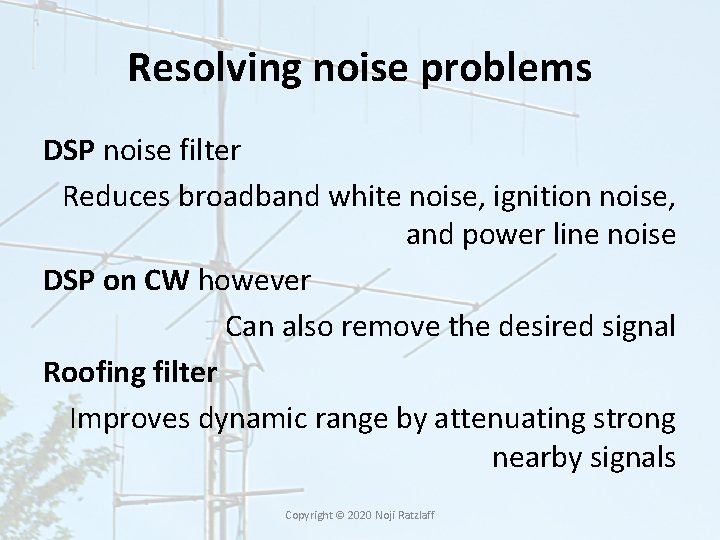 Resolving noise problems

DSP noise filter

Reduces broadband white noise, ignition noise, and power line noise

DSP on CW however

Can also remove the desired signal

Roofing filter

Improves dynamic range by attenuating strong nearby signals

Copyright © 2020 Noji Ratzlaff